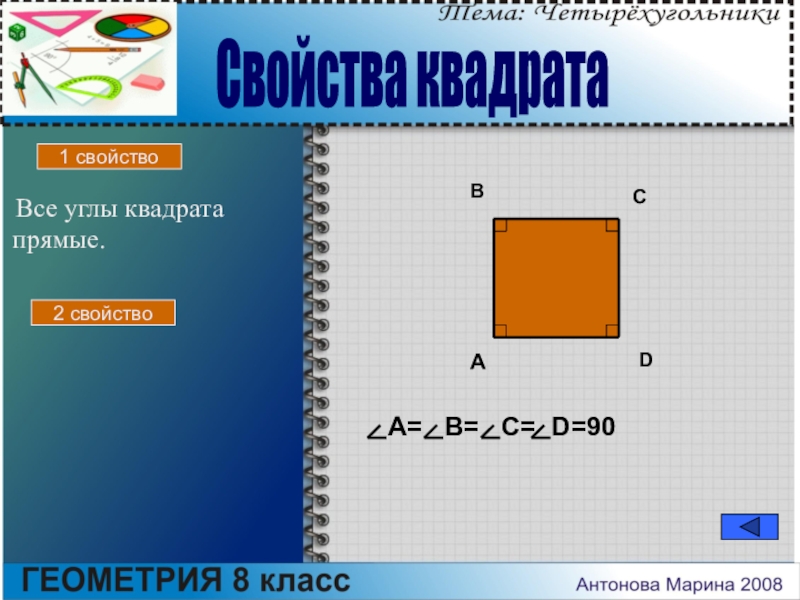 Тема: Четырёхугольники

Свойства квадрата

1 свойство

Все углы квадрата прямые.

2 свойство

B C A D

$\angle A=\angle B=\angle C=\angle D=90$

ГЕОМЕТРИЯ 8 класс

Антонова Марина 2008